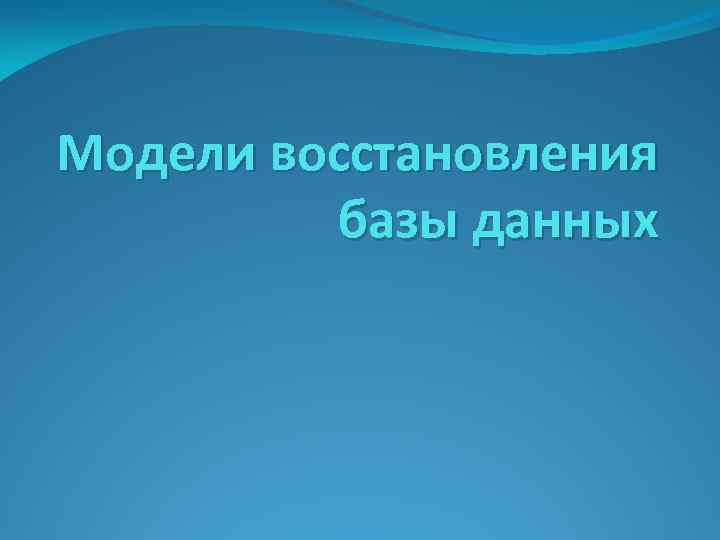 Модели восстановления базы данных